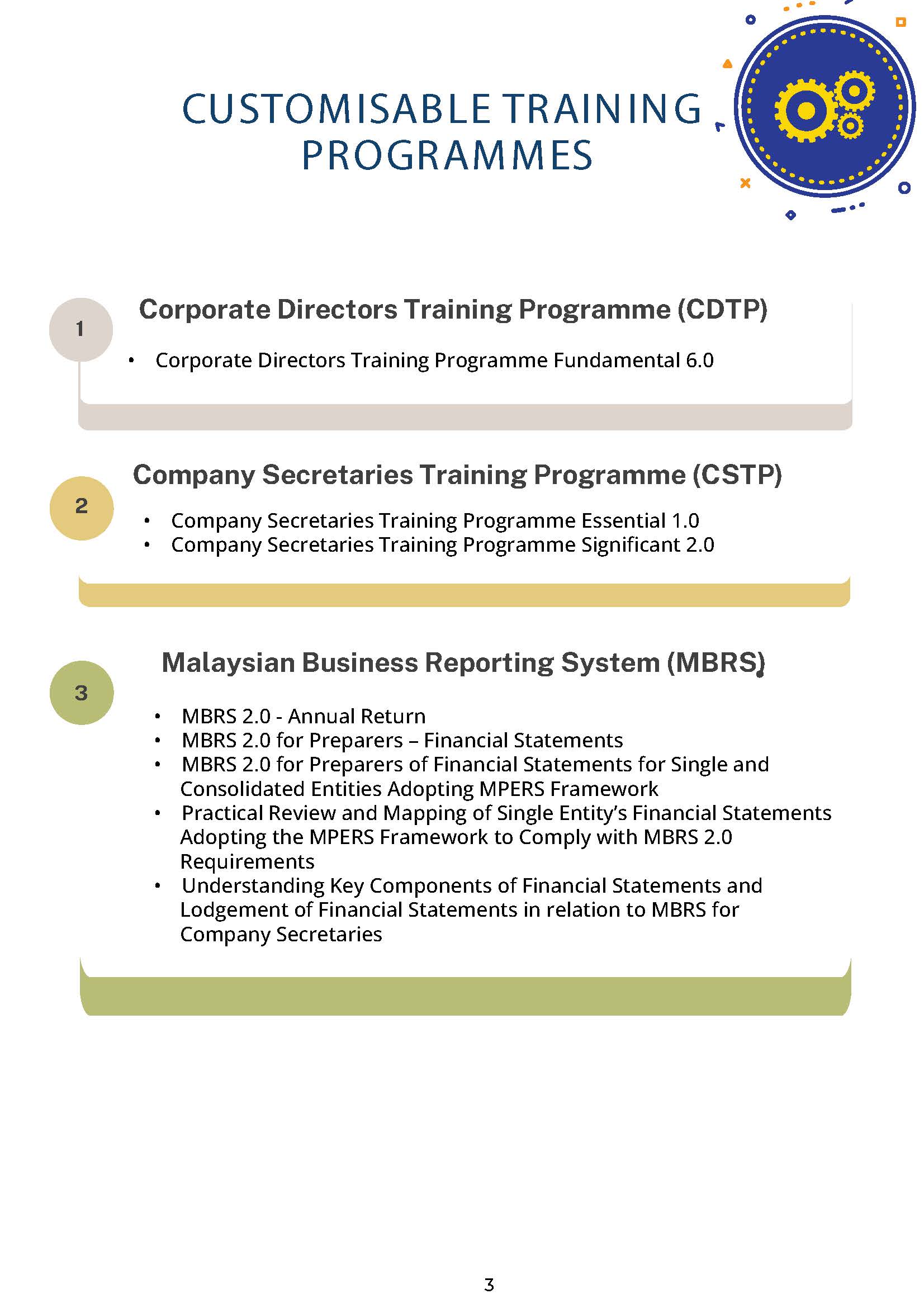 CUSTOMISABLE TRAINING PROGRAMMES

1

Corporate Directors Training Programme (CDTP)

• Corporate Directors Training Programme Fundamental 6.0

2

Company Secretaries Training Programme (CSTP)

• Company Secretaries Training Programme Essential 1.0
• Company Secretaries Training Programme Significant 2.0

3

Malaysian Business Reporting System (MBRS)

• MBRS 2.0 - Annual Return
• MBRS 2.0 for Preparers – Financial Statements
• MBRS 2.0 for Preparers of Financial Statements for Single and Consolidated Entities Adopting MPERS Framework
• Practical Review and Mapping of Single Entity's Financial Statements Adopting the MPERS Framework to Comply with MBRS 2.0 Requirements
• Understanding Key Components of Financial Statements and Lodgement of Financial Statements in relation to MBRS for Company Secretaries

3